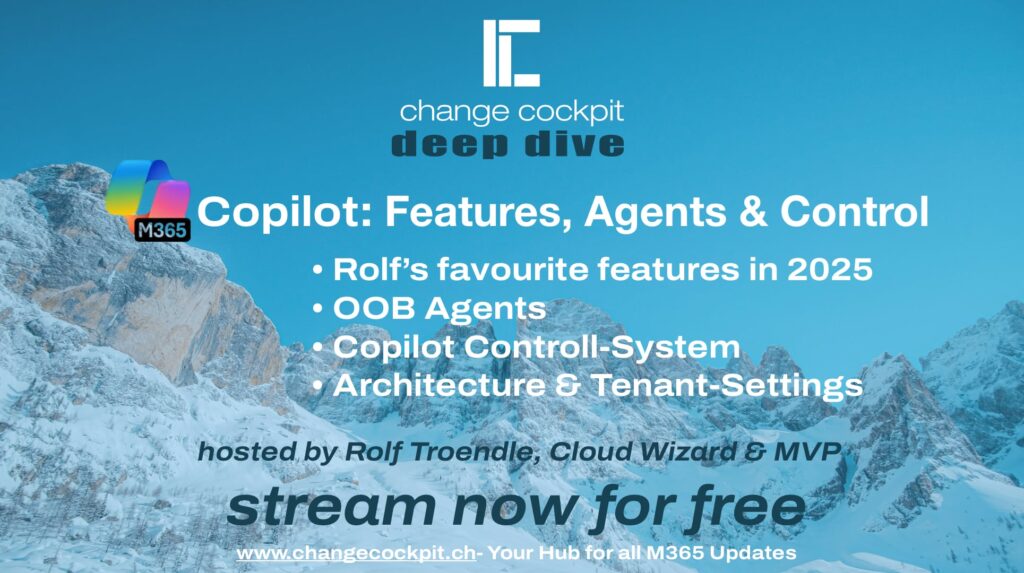 change cockpit
deep dive

M365

Copilot: Features, Agents & Control

• Rolf's favourite features in 2025
• OOB Agents
• Copilot Controll-System
• Architecture & Tenant-Settings

hosted by Rolf Troendle, Cloud Wizard & MVP

stream now for free

www.changecockpit.ch- Your Hub for all M365 Updates